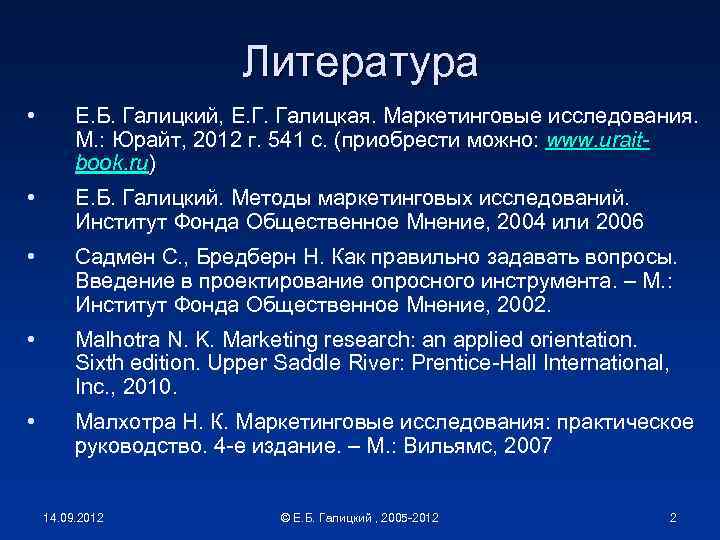 Литература

• Е.Б. Галицкий, Е.Г. Галицкая. Маркетинговые исследования. М.: Юрайт, 2012 г. 541 с. (приобрести можно: www.urait-book.ru)

• Е.Б. Галицкий. Методы маркетинговых исследований. Институт Фонда Общественное Мнение, 2004 или 2006

• Садмен С., Бредберн Н. Как правильно задавать вопросы. Введение в проектирование опросного инструмента. – М.: Институт Фонда Общественное Мнение, 2002.

• Malhotra N. K. Marketing research: an applied orientation. Sixth edition. Upper Saddle River: Prentice-Hall International, Inc., 2010.

• Малхотра Н. К. Маркетинговые исследования: практическое руководство. 4-е издание. – М.: Вильямс, 2007

14.09.2012

© Е.Б. Галицкий , 2005-2012

2